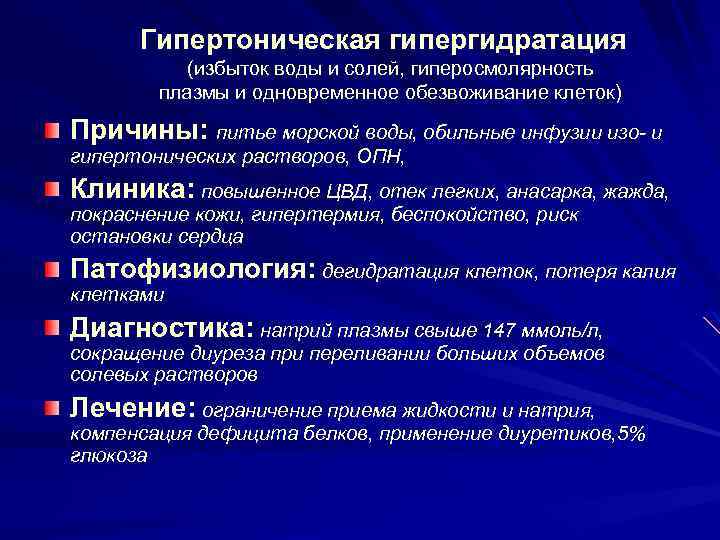 Гипертоническая гипергидратация
(избыток воды и солей, гиперосмолярность плазмы и одновременное обезвоживание клеток)

Причины: питье морской воды, обильные инфузии изо- и гипертонических растворов, ОПН,

Клиника: повышенное ЦВД, отек легких, анасарка, жажда, покраснение кожи, гипертермия, беспокойство, риск остановки сердца

Патофизиология: дегидратация клеток, потеря калия клетками

Диагностика: натрий плазмы свыше 147 ммоль/л, сокращение диуреза при переливании больших объемов солевых растворов

Лечение: ограничение приема жидкости и натрия, компенсация дефицита белков, применение диуретиков,5% глюкоза